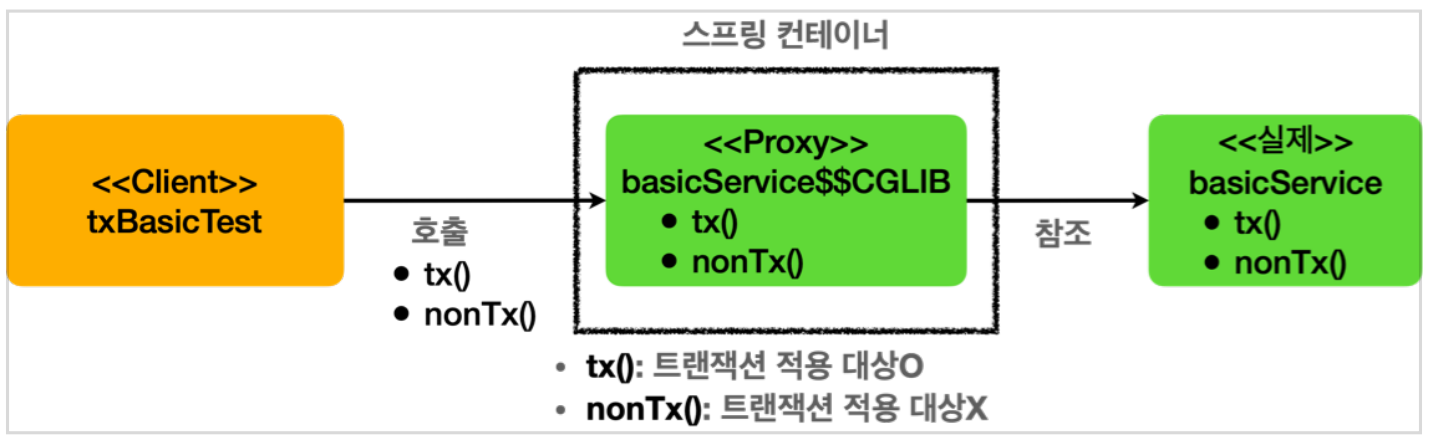 스프링 컨테이너

<<Client>>
txBasicTest

호출
• tx()
• nonTx()

<<Proxy>>
basicService$$CGLIB
• tx()
• nonTx()

참조

<<실제>>
basicService
• tx()
• nonTx()

• tx(): 트랜잭션 적용 대상O
• nonTx(): 트랜잭션 적용 대상X